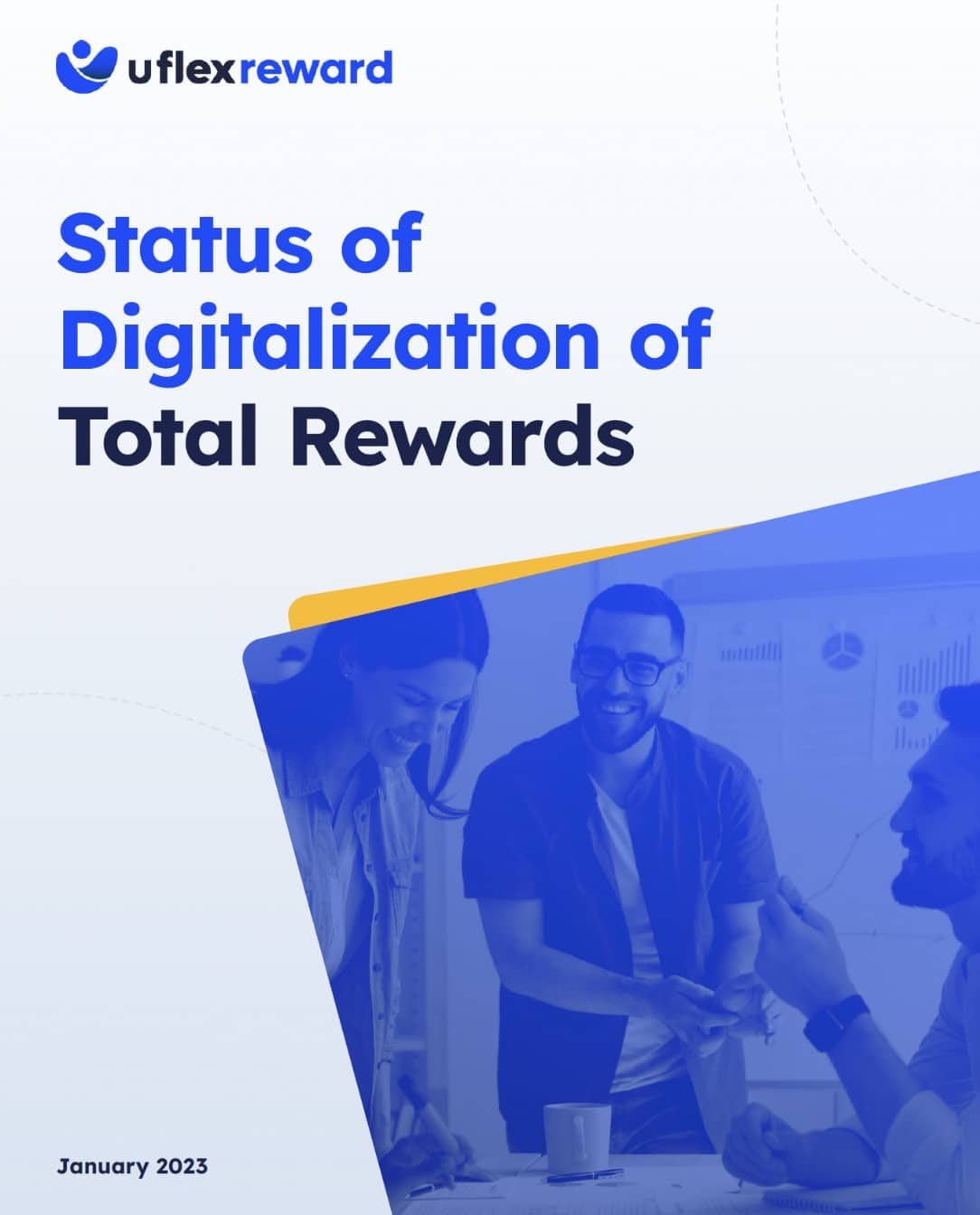 uflexreward

Status of Digitalization of Total Rewards

January 2023